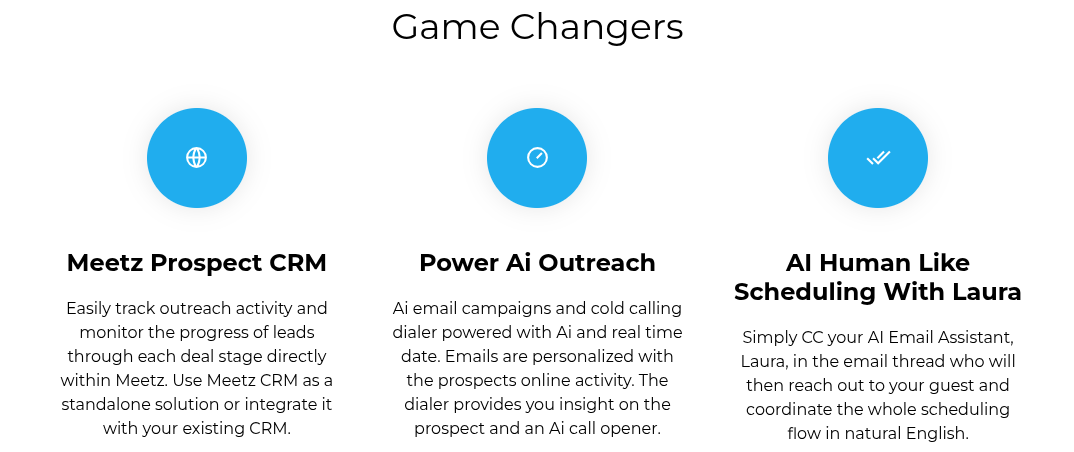 Game Changers

Meetz Prospect CRM

Easily track outreach activity and monitor the progress of leads through each deal stage directly within Meetz. Use Meetz CRM as a standalone solution or integrate it with your existing CRM.

Power Ai Outreach

Ai email campaigns and cold calling dialer powered with Ai and real time date. Emails are personalized with the prospects online activity. The dialer provides you insight on the prospect and an Ai call opener.

AI Human Like Scheduling With Laura

Simply CC your AI Email Assistant, Laura, in the email thread who will then reach out to your guest and coordinate the whole scheduling flow in natural English.